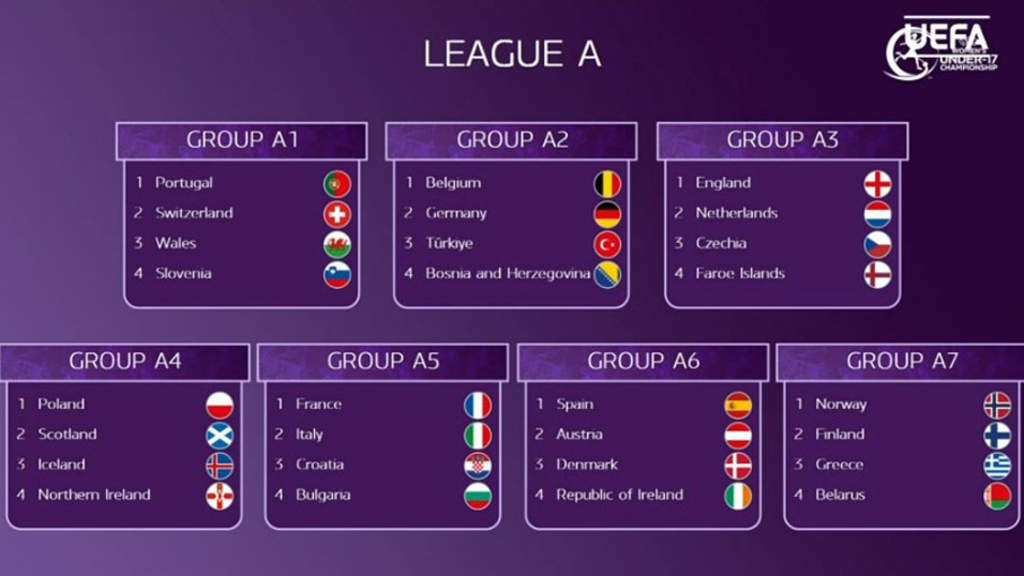 LEAGUE A

UEFA WOMEN'S UNDER-17 CHAMPIONSHIP

GROUP A1
1 Portugal
2 Switzerland
3 Wales
4 Slovenia

GROUP A2
1 Belgium
2 Germany
3 Türkiye
4 Bosnia and Herzegovina

GROUP A3
1 England
2 Netherlands
3 Czechia
4 Faroe Islands

GROUP A4
1 Poland
2 Scotland
3 Iceland
4 Northern Ireland

GROUP A5
1 France
2 Italy
3 Croatia
4 Bulgaria

GROUP A6
1 Spain
2 Austria
3 Denmark
4 Republic of Ireland

GROUP A7
1 Norway
2 Finland
3 Greece
4 Belarus